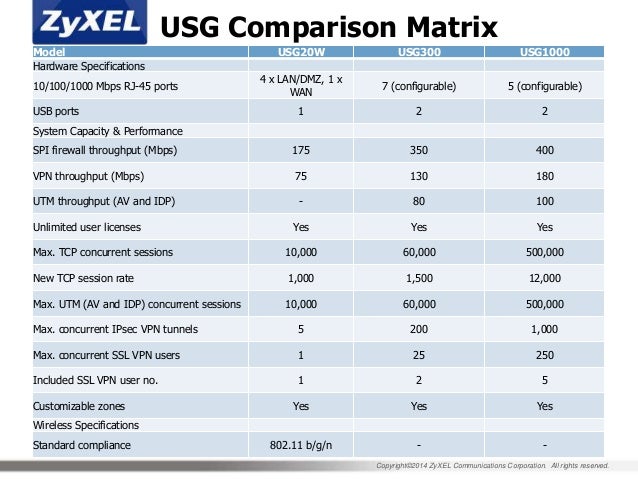 ZyXEL USG Comparison Matrix

| Model | USG20W | USG300 | USG1000 |
|---|---|---|---|
| Hardware Specifications | | | |
| 10/100/1000 Mbps RJ-45 ports | 4 x LAN/DMZ, 1 x WAN | 7 (configurable) | 5 (configurable) |
| USB ports | 1 | 2 | 2 |
| System Capacity & Performance | | | |
| SPI firewall throughput (Mbps) | 175 | 350 | 400 |
| VPN throughput (Mbps) | 75 | 130 | 180 |
| UTM throughput (AV and IDP) | - | 80 | 100 |
| Unlimited user licenses | Yes | Yes | Yes |
| Max. TCP concurrent sessions | 10,000 | 60,000 | 500,000 |
| New TCP session rate | 1,000 | 1,500 | 12,000 |
| Max. UTM (AV and IDP) concurrent sessions | 10,000 | 60,000 | 500,000 |
| Max. concurrent IPsec VPN tunnels | 5 | 200 | 1,000 |
| Max. concurrent SSL VPN users | 1 | 25 | 250 |
| Included SSL VPN user no. | 1 | 2 | 5 |
| Customizable zones | Yes | Yes | Yes |
| Wireless Specifications | | | |
| Standard compliance | 802.11 b/g/n | - | - |

Copyright©2014 ZyXEL Communications Corporation. All rights reserved.